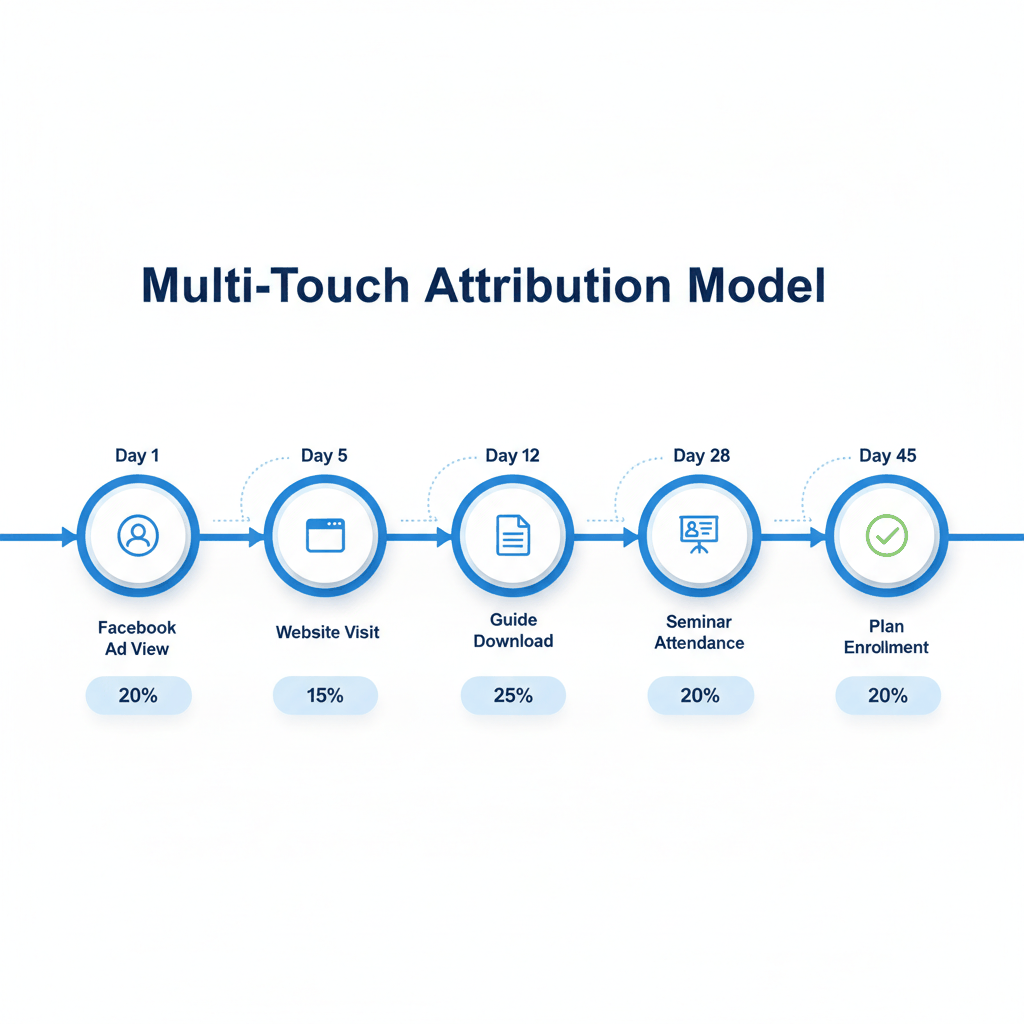 Multi-Touch Attribution Model

Day 1
Facebook Ad View
20%

Day 5
Website Visit
15%

Day 12
Guide Download
25%

Day 28
Seminar Attendance
20%

Day 45
Plan Enrollment
20%